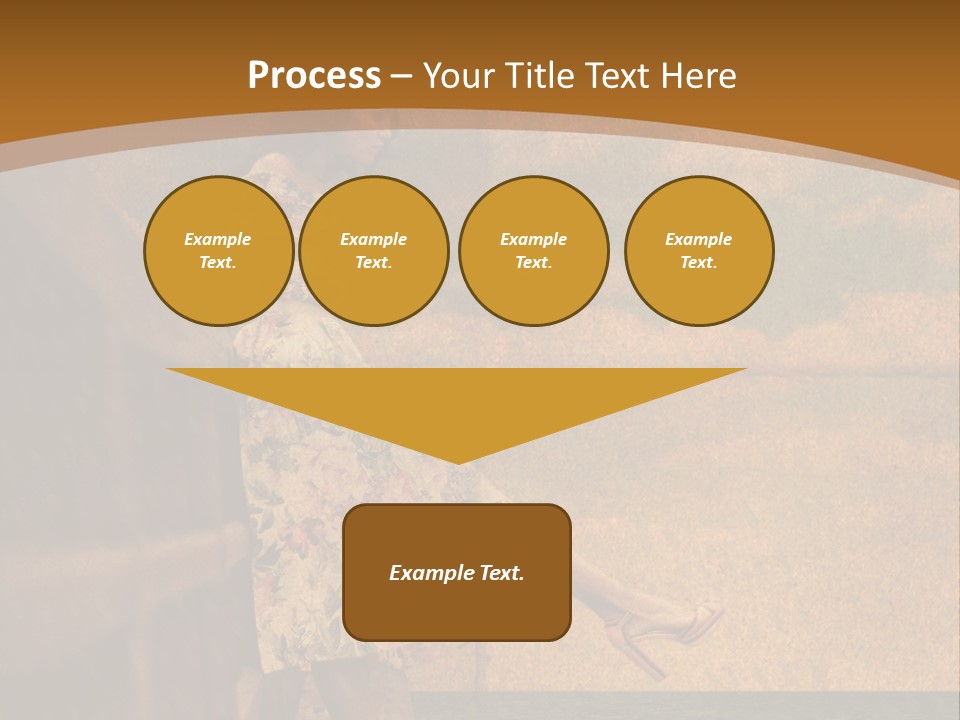 Process – Your Title Text Here

Example Text.

Example Text.

Example Text.

Example Text.

Example Text.